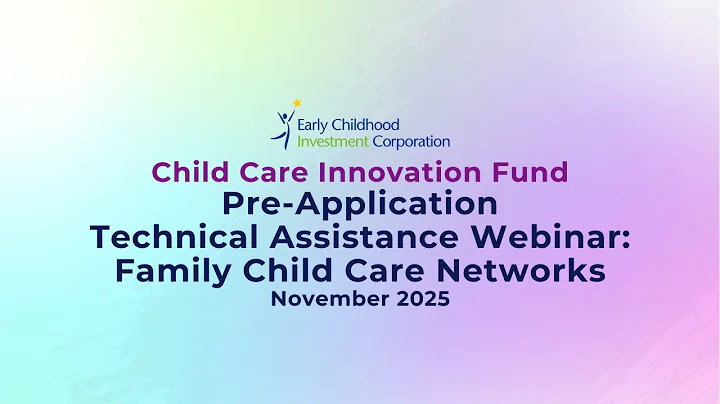 Early Childhood
Investment Corporation

Child Care Innovation Fund
Pre-Application
Technical Assistance Webinar:
Family Child Care Networks
November 2025